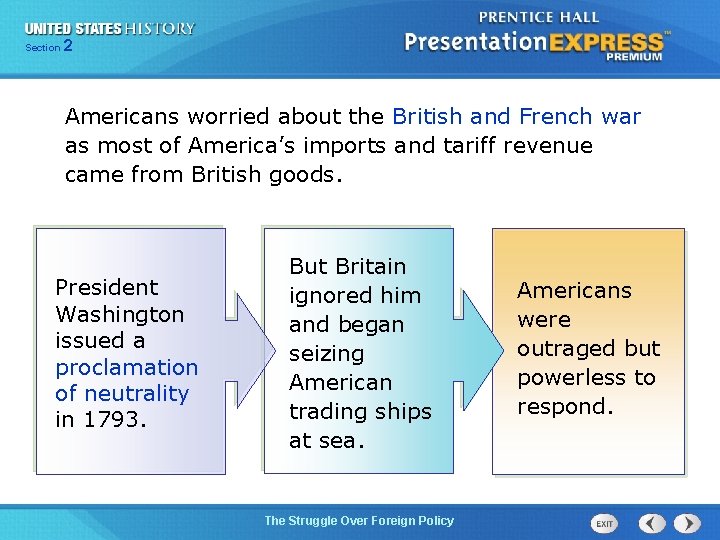 UNITED STATES HISTORY
Section 2

PRENTICE HALL
PresentationEXPRESS™
PREMIUM

Americans worried about the British and French war as most of America's imports and tariff revenue came from British goods.

President Washington issued a proclamation of neutrality in 1793.

But Britain ignored him and began seizing American trading ships at sea.

Americans were outraged but powerless to respond.

The Struggle Over Foreign Policy

EXIT